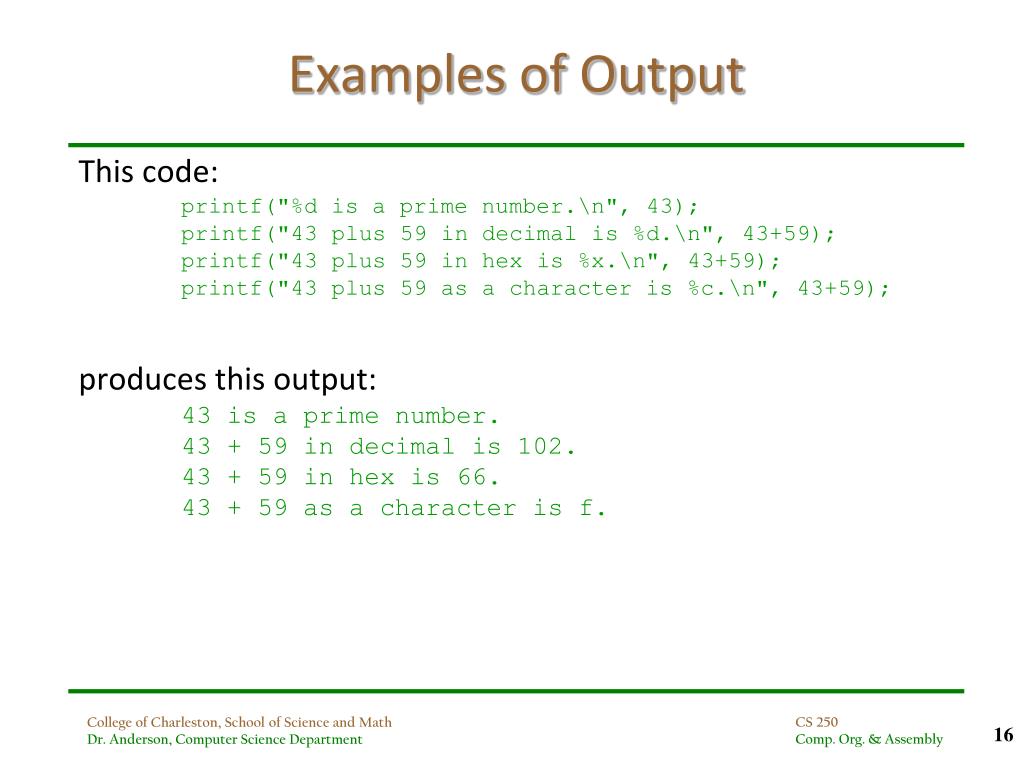 Examples of Output

This code:

printf("%d is a prime number.\n", 43);
printf("43 plus 59 in decimal is %d.\n", 43+59);
printf("43 plus 59 in hex is %x.\n", 43+59);
printf("43 plus 59 as a character is %c.\n", 43+59);

produces this output:

43 is a prime number.
43 + 59 in decimal is 102.
43 + 59 in hex is 66.
43 + 59 as a character is f.

College of Charleston, School of Science and Math
Dr. Anderson, Computer Science Department

CS 250
Comp. Org. & Assembly

16